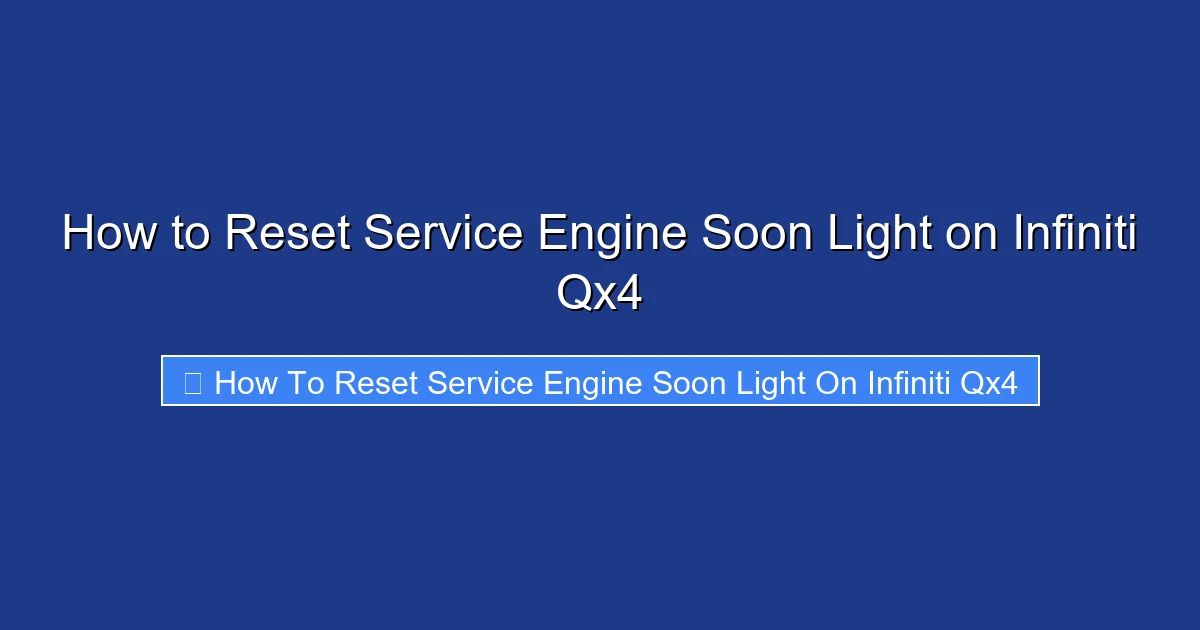 How to Reset Service Engine Soon Light on Infiniti Qx4

How To Reset Service Engine Soon Light On Infiniti Qx4